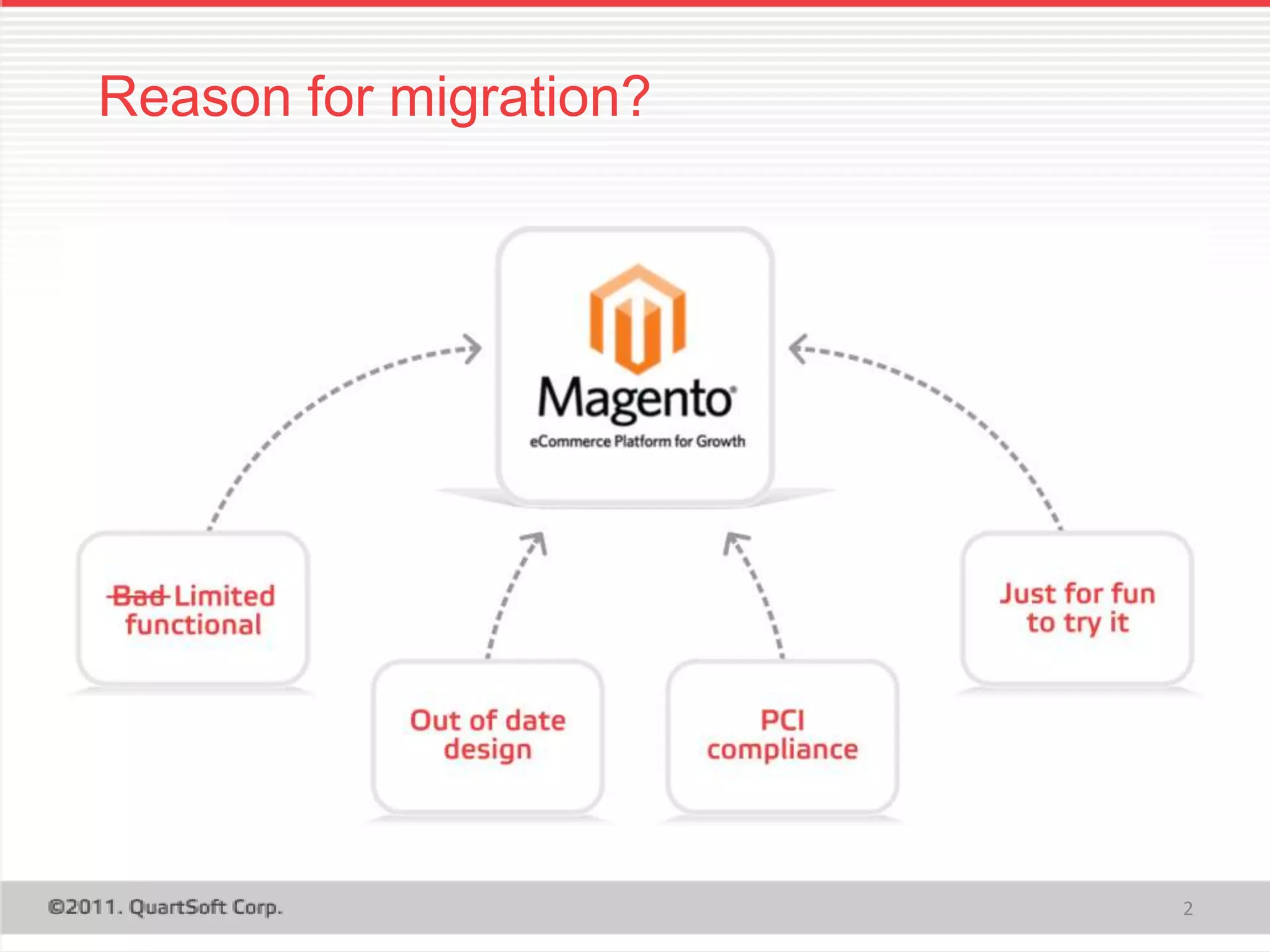 Reason for migration?

Magento®
eCommerce Platform for Growth

~~Bad~~ Limited functional

Out of date design

PCI compliance

Just for fun to try it

©2011. QuartSoft Corp.

2